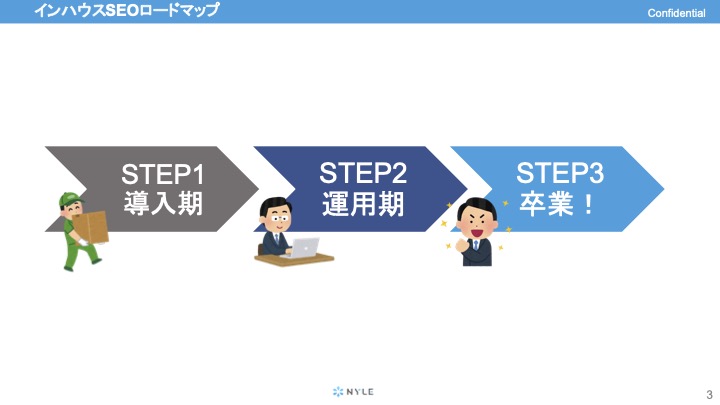 インハウスSEOロードマップ

Confidential

STEP1
導入期

STEP2
運用期

STEP3
卒業！

NYLE

3